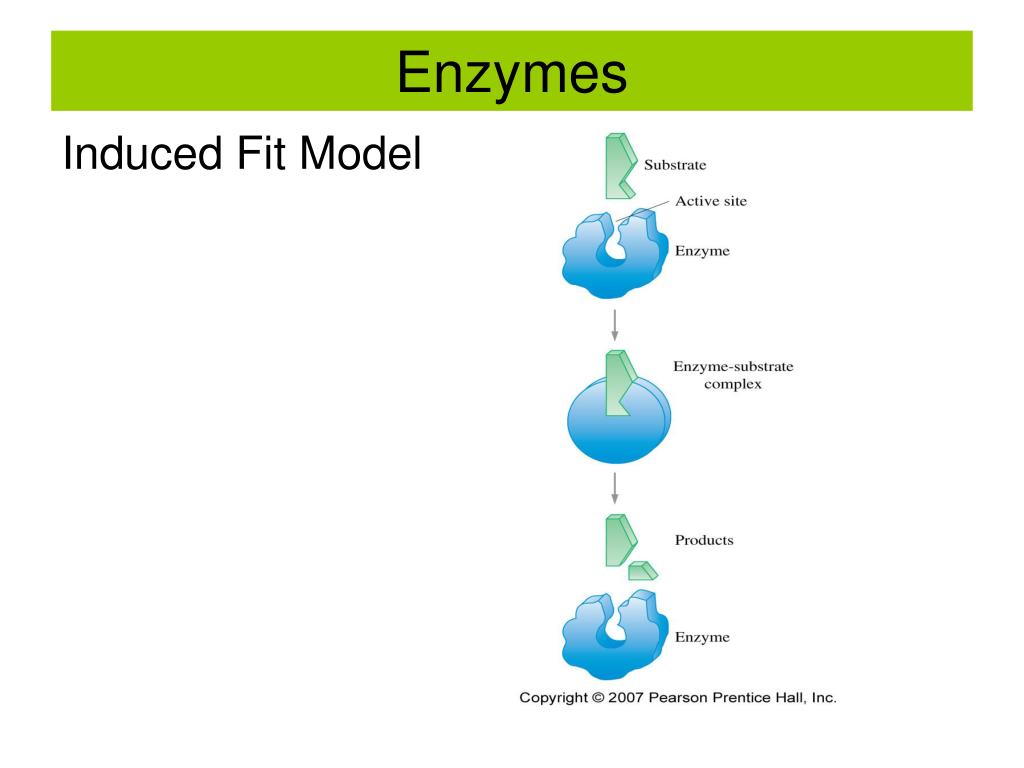 Enzymes

Induced Fit Model

Substrate

Active site

Enzyme

Enzyme-substrate complex

Products

Enzyme

Copyright © 2007 Pearson Prentice Hall, Inc.